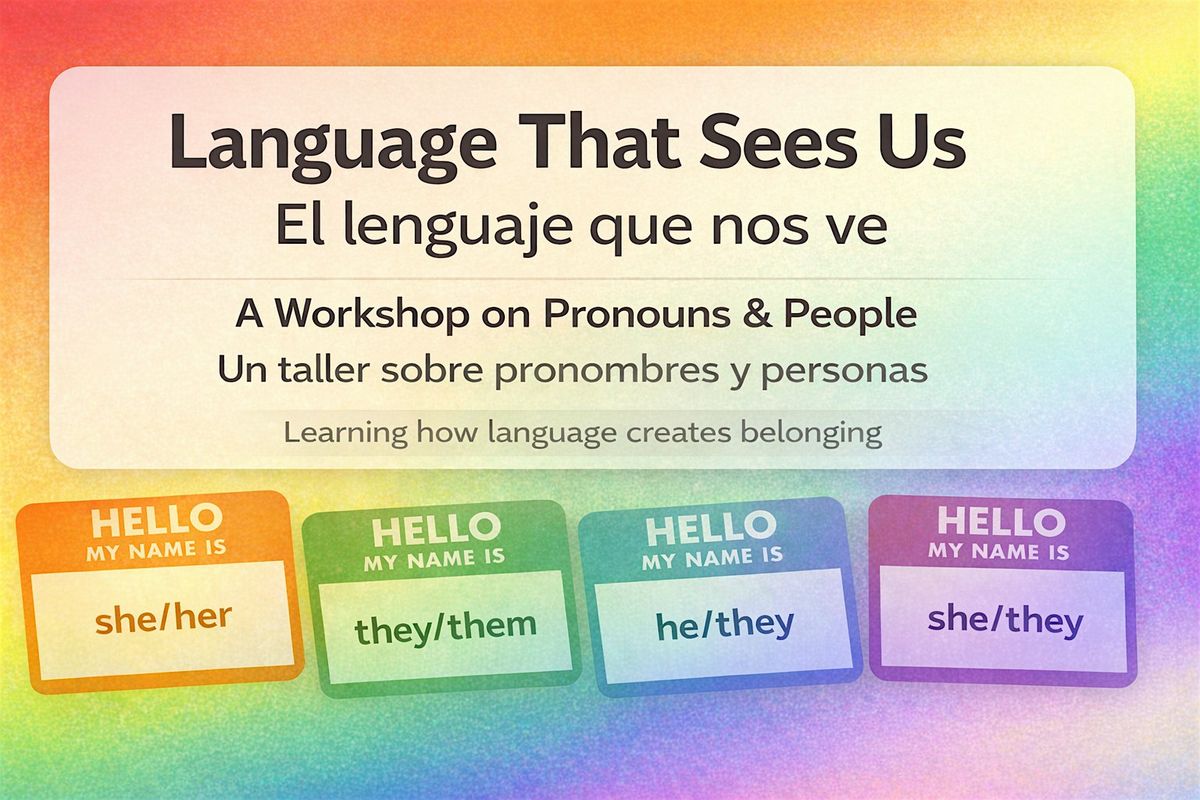 Language That Sees Us
El lenguaje que nos ve

A Workshop on Pronouns & People
Un taller sobre pronombres y personas

Learning how language creates belonging

HELLO
MY NAME IS
she/her

HELLO
MY NAME IS
they/them

HELLO
MY NAME IS
he/they

HELLO
MY NAME IS
she/they